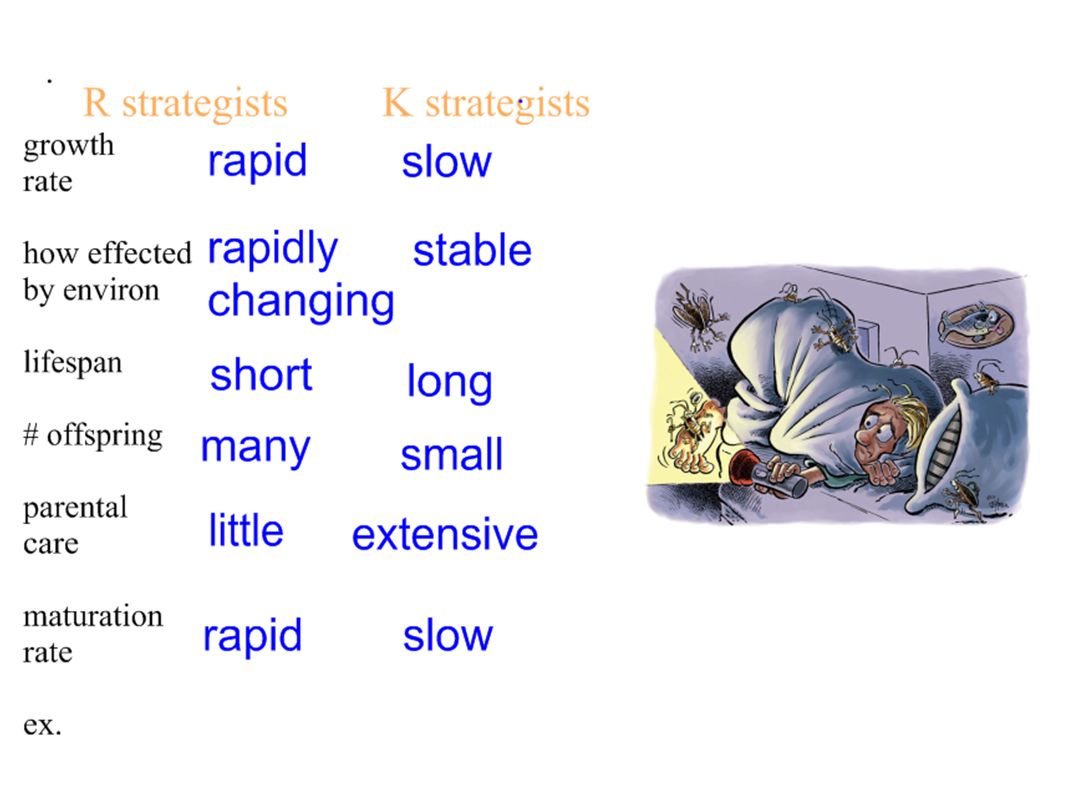 .

| | R strategists | K strategists |
|---|---|---|
| growth rate | rapid | slow |
| how effected by environ | rapidly changing | stable |
| lifespan | short | long |
| # offspring | many | small |
| parental care | little | extensive |
| maturation rate | rapid | slow |
| ex. | | |